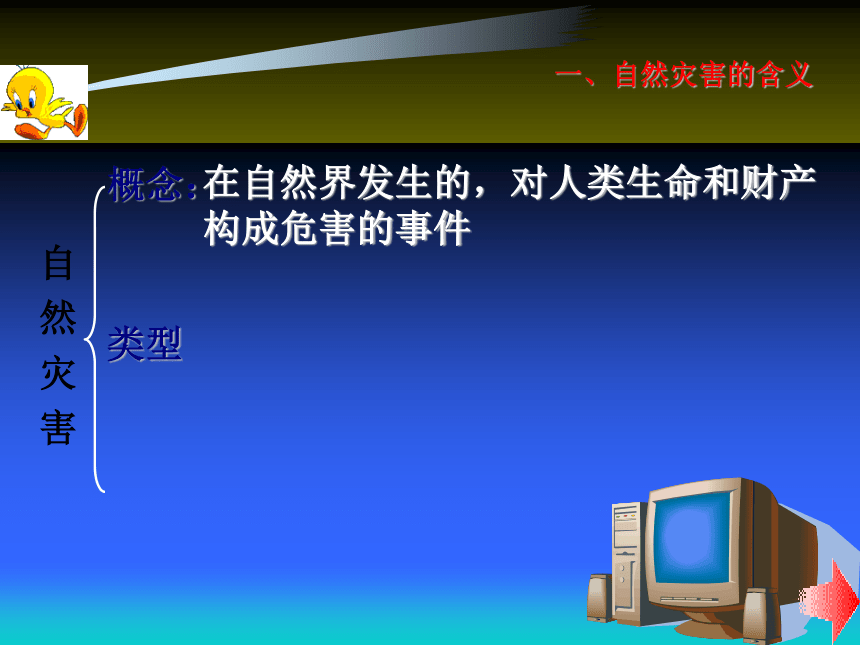 一、自然灾害的含义

自然灾害

概念：在自然界发生的，对人类生命和财产构成危害的事件

类型